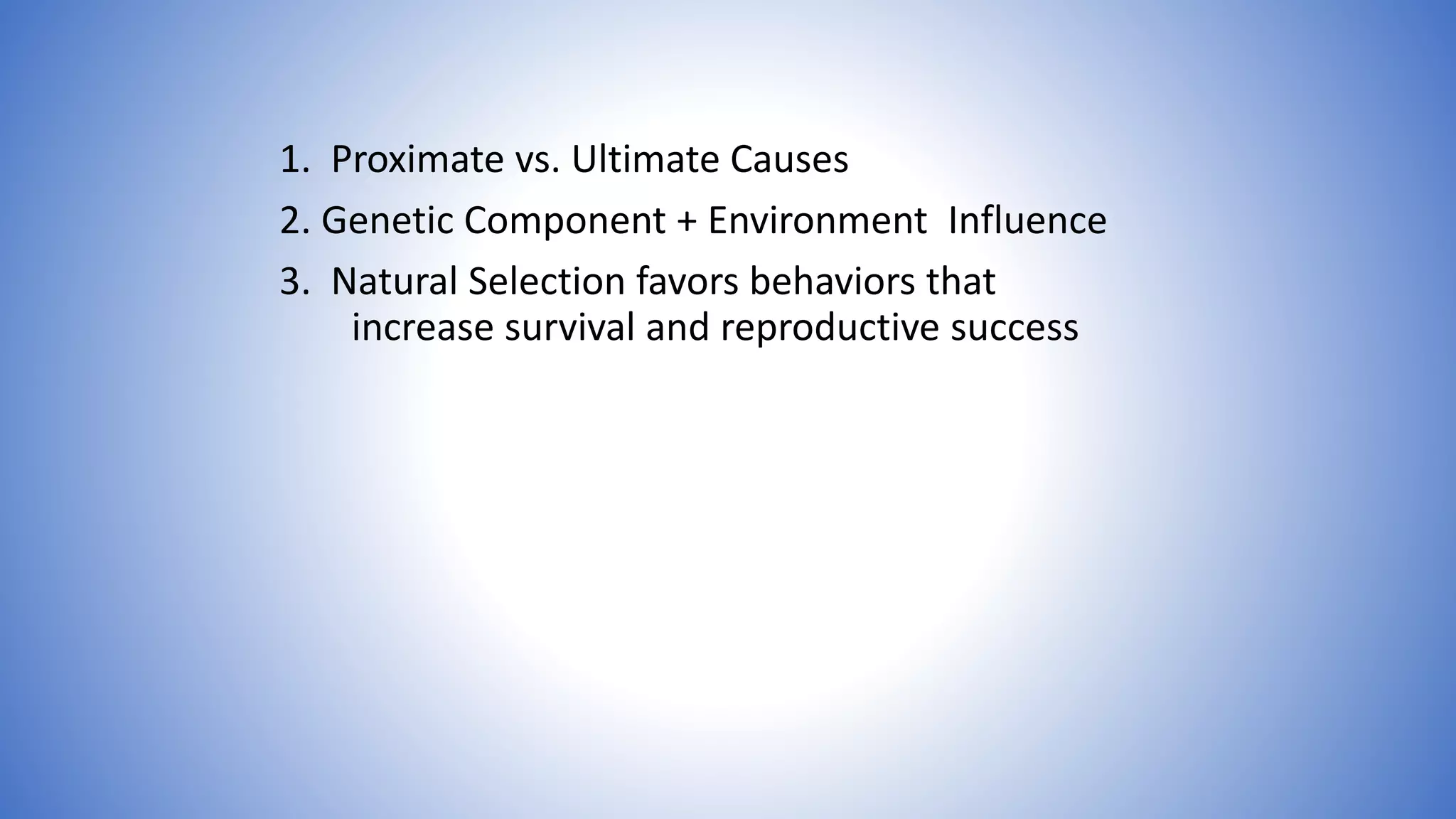 1. Proximate vs. Ultimate Causes

2. Genetic Component + Environment Influence

3. Natural Selection favors behaviors that increase survival and reproductive success